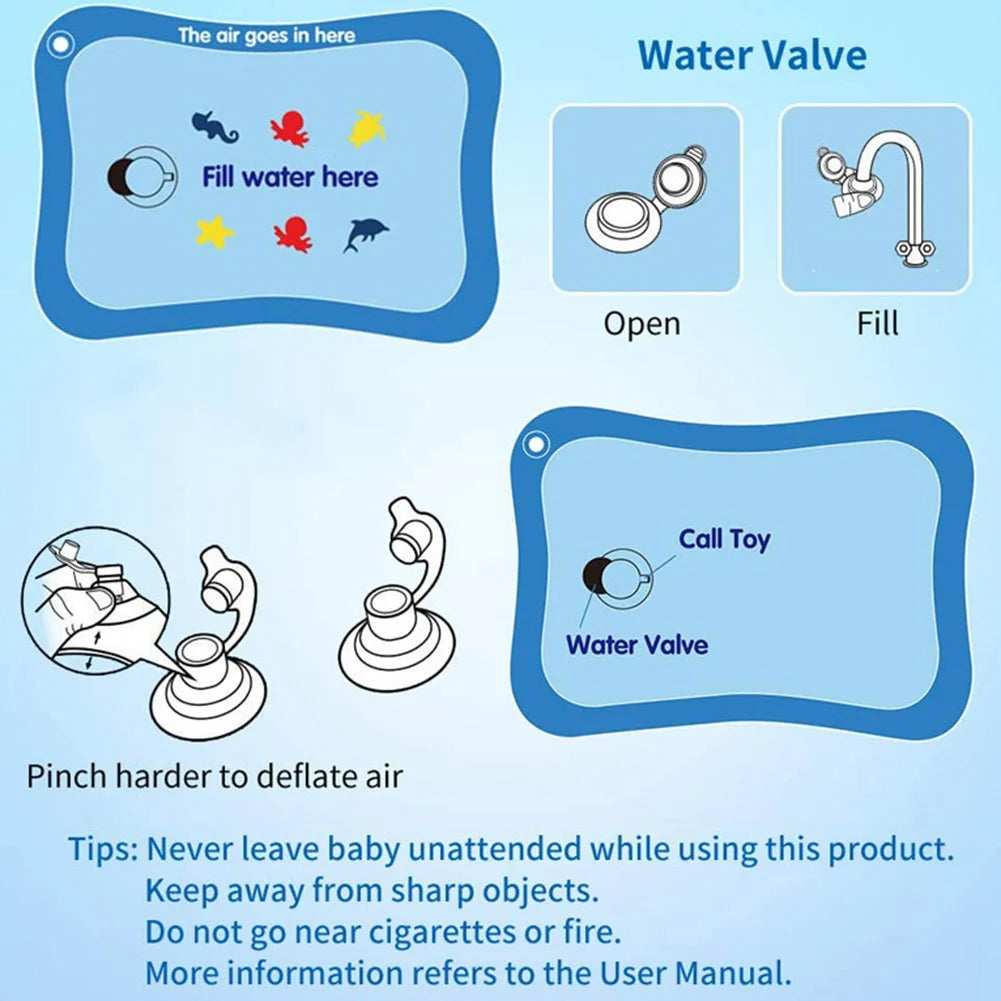 The air goes in here

Fill water here

Water Valve

Open

Fill

Call Toy

Water Valve

Pinch harder to deflate air

Tips: Never leave baby unattended while using this product.
Keep away from sharp objects.
Do not go near cigarettes or fire.
More information refers to the User Manual.